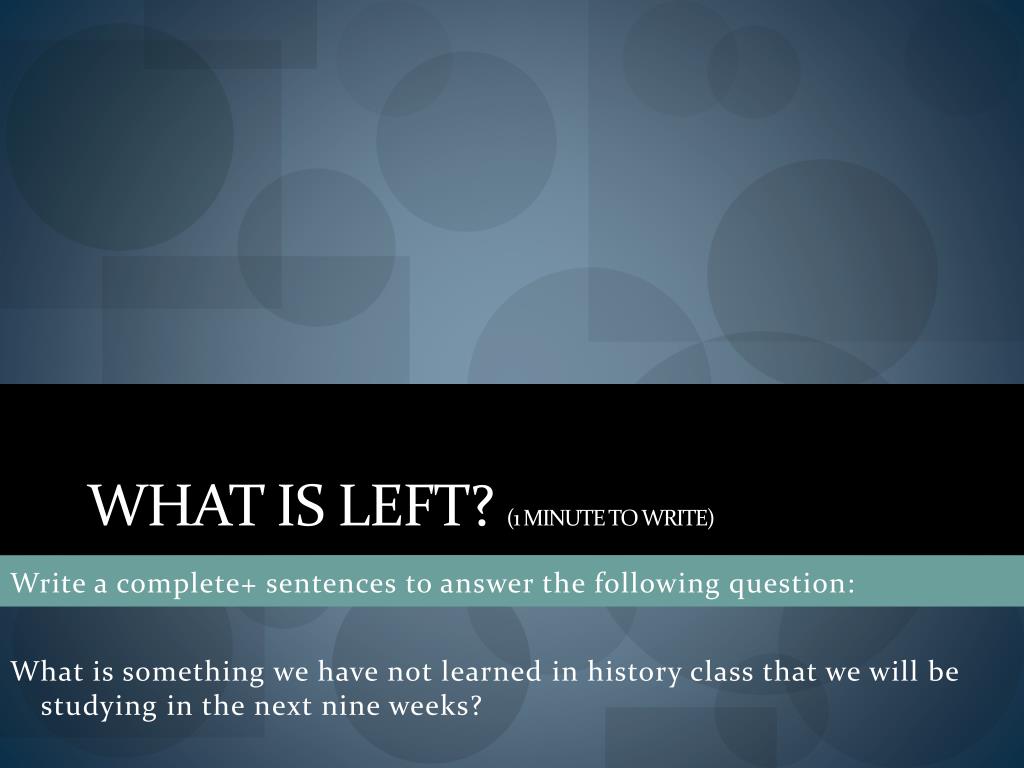 WHAT IS LEFT? (1 MINUTE TO WRITE)

Write a complete+ sentences to answer the following question:

What is something we have not learned in history class that we will be studying in the next nine weeks?